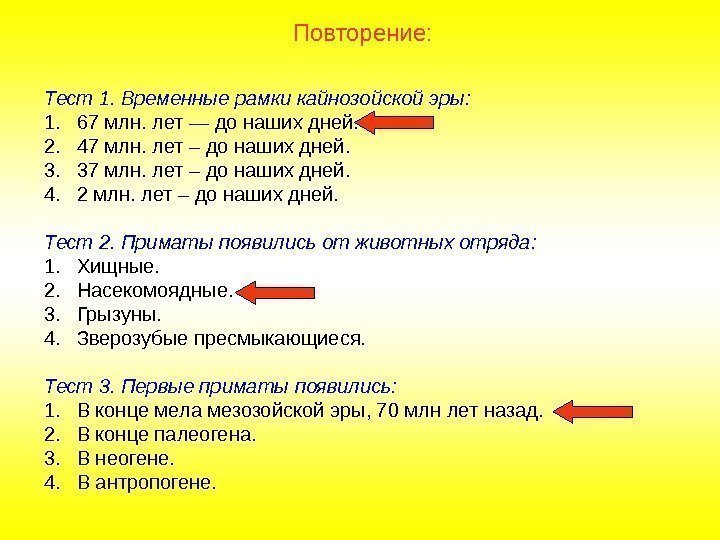 Повторение:

Тест 1. Временные рамки кайнозойской эры:
1. 67 млн. лет — до наших дней.
2. 47 млн. лет – до наших дней.
3. 37 млн. лет – до наших дней.
4. 2 млн. лет – до наших дней.

Тест 2. Приматы появились от животных отряда:
1. Хищные.
2. Насекомоядные.
3. Грызуны.
4. Зверозубые пресмыкающиеся.

Тест 3. Первые приматы появились:
1. В конце мела мезозойской эры, 70 млн лет назад.
2. В конце палеогена.
3. В неогене.
4. В антропогене.